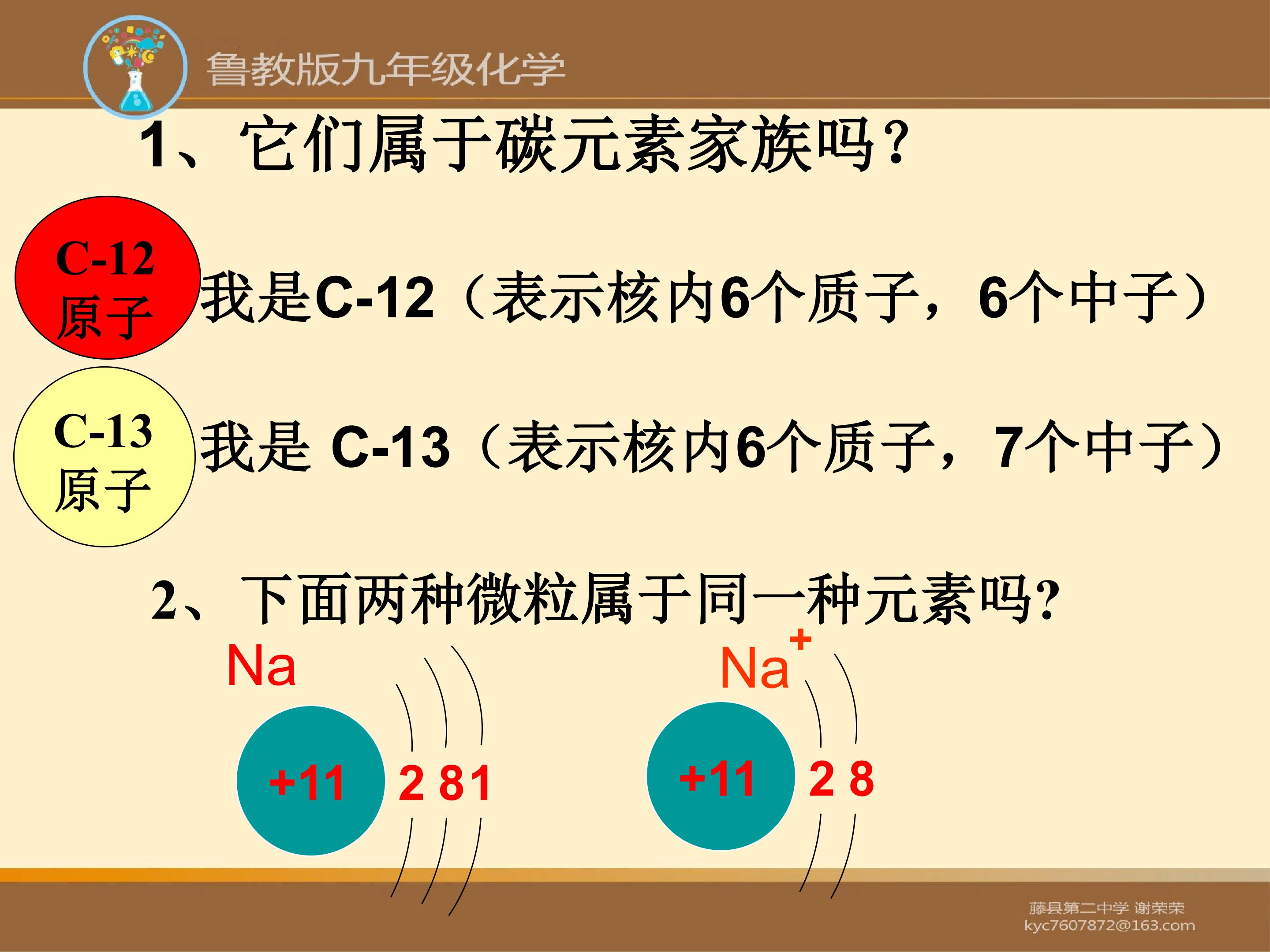 鲁教版九年级化学

1、它们属于碳元素家族吗？

C-12 原子

我是C-12（表示核内6个质子，6个中子）

C-13 原子

我是 C-13（表示核内6个质子，7个中子）

2、下面两种微粒属于同一种元素吗?

Na

+11 2 8 1

$Na^+$

+11 2 8

藤县第二中学 谢荣荣
kyc7607872@163.com